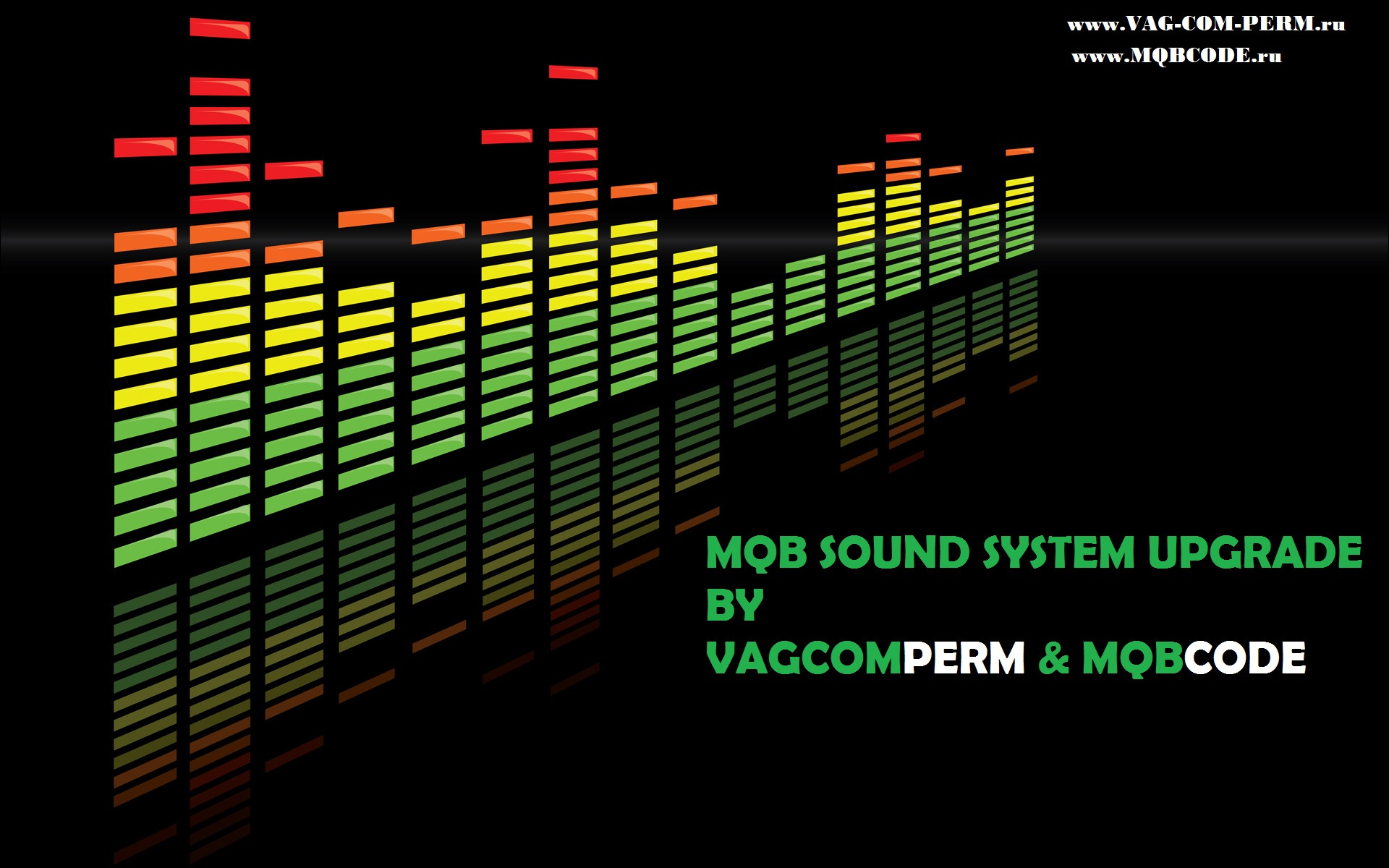 www.VAG-COM-PERM.ru
www.MQBCODE.ru

MQB SOUND SYSTEM UPGRADE
BY
VAGCOMPERM & MQBCODE